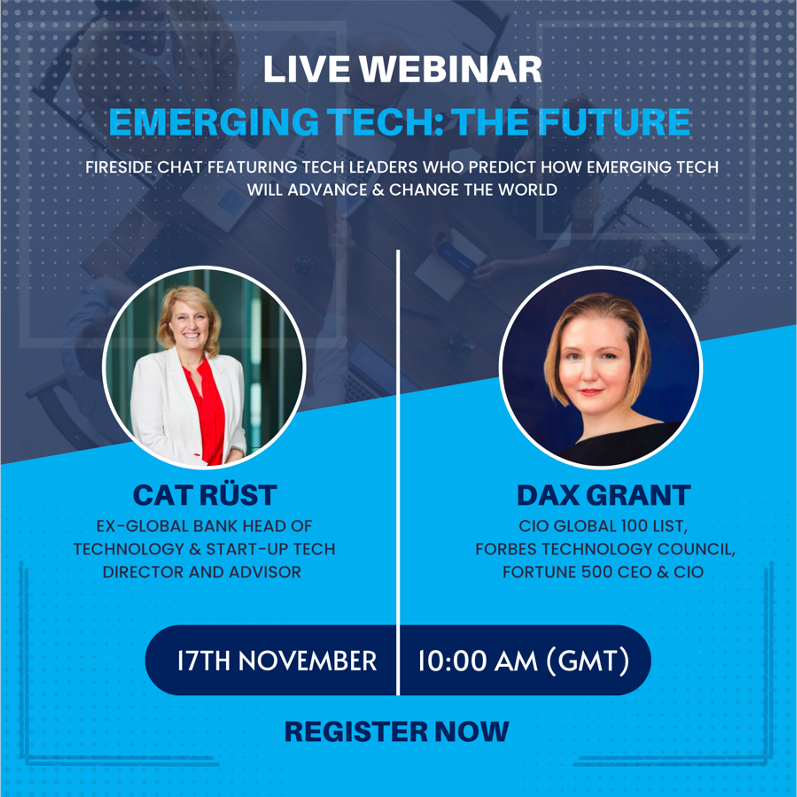 LIVE WEBINAR
EMERGING TECH: THE FUTURE

FIRESIDE CHAT FEATURING TECH LEADERS WHO PREDICT HOW EMERGING TECH WILL ADVANCE & CHANGE THE WORLD

CAT RÜST
EX-GLOBAL BANK HEAD OF TECHNOLOGY & START-UP TECH DIRECTOR AND ADVISOR

DAX GRANT
CIO GLOBAL 100 LIST, FORBES TECHNOLOGY COUNCIL, FORTUNE 500 CEO & CIO

17TH NOVEMBER
10:00 AM (GMT)

REGISTER NOW